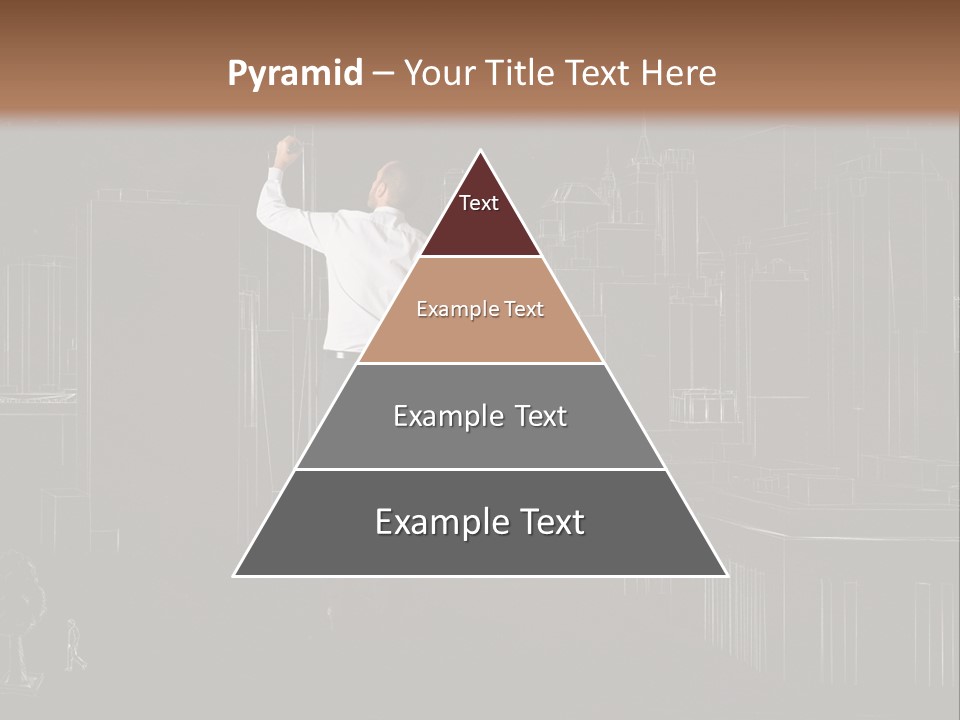 Pyramid – Your Title Text Here

Text

Example Text

Example Text

Example Text